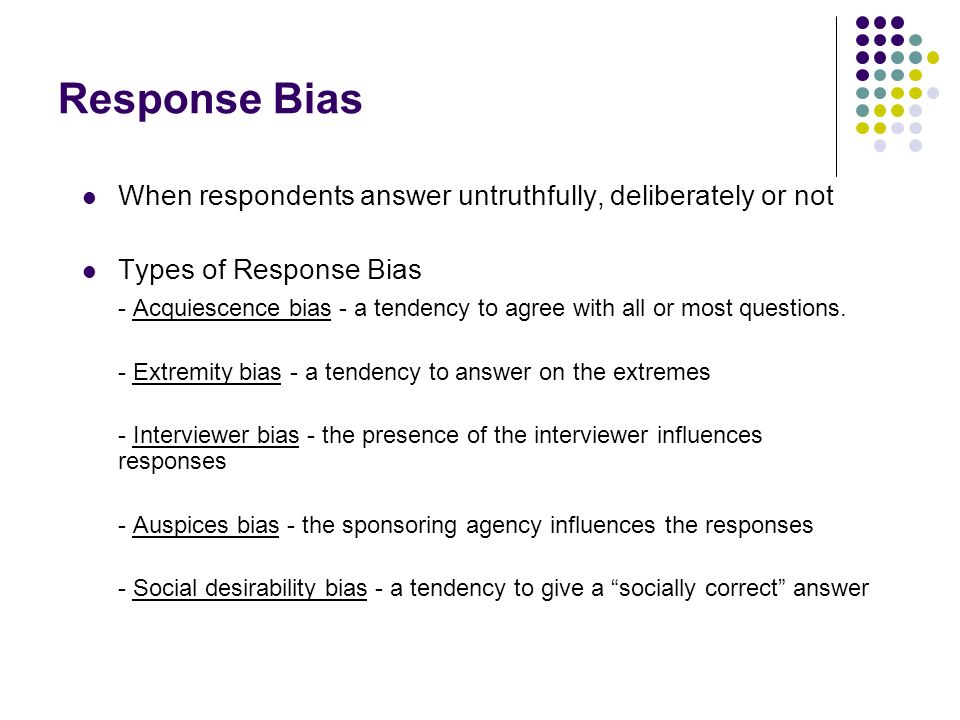 Response Bias

When respondents answer untruthfully, deliberately or not

Types of Response Bias

- Acquiescence bias - a tendency to agree with all or most questions.

- Extremity bias - a tendency to answer on the extremes

- Interviewer bias - the presence of the interviewer influences responses

- Auspices bias - the sponsoring agency influences the responses

- Social desirability bias - a tendency to give a “socially correct” answer